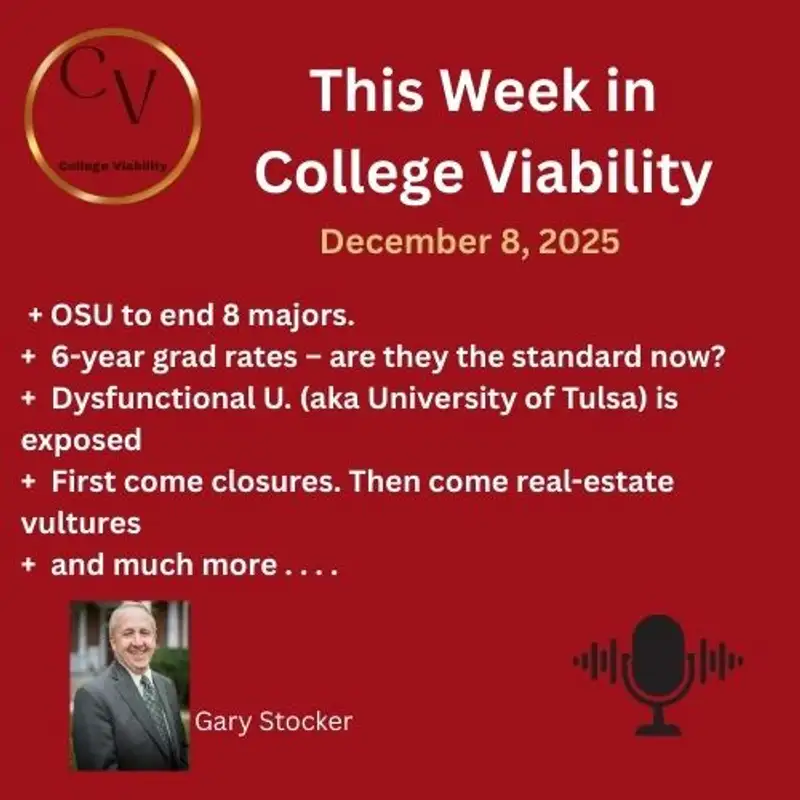 CV

College Viability

This Week in College Viability

December 8, 2025

+ OSU to end 8 majors.
+ 6-year grad rates – are they the standard now?
+ Dysfunctional U. (aka University of Tulsa) is exposed
+ First come closures. Then come real-estate vultures
+ and much more . . . .

Gary Stocker